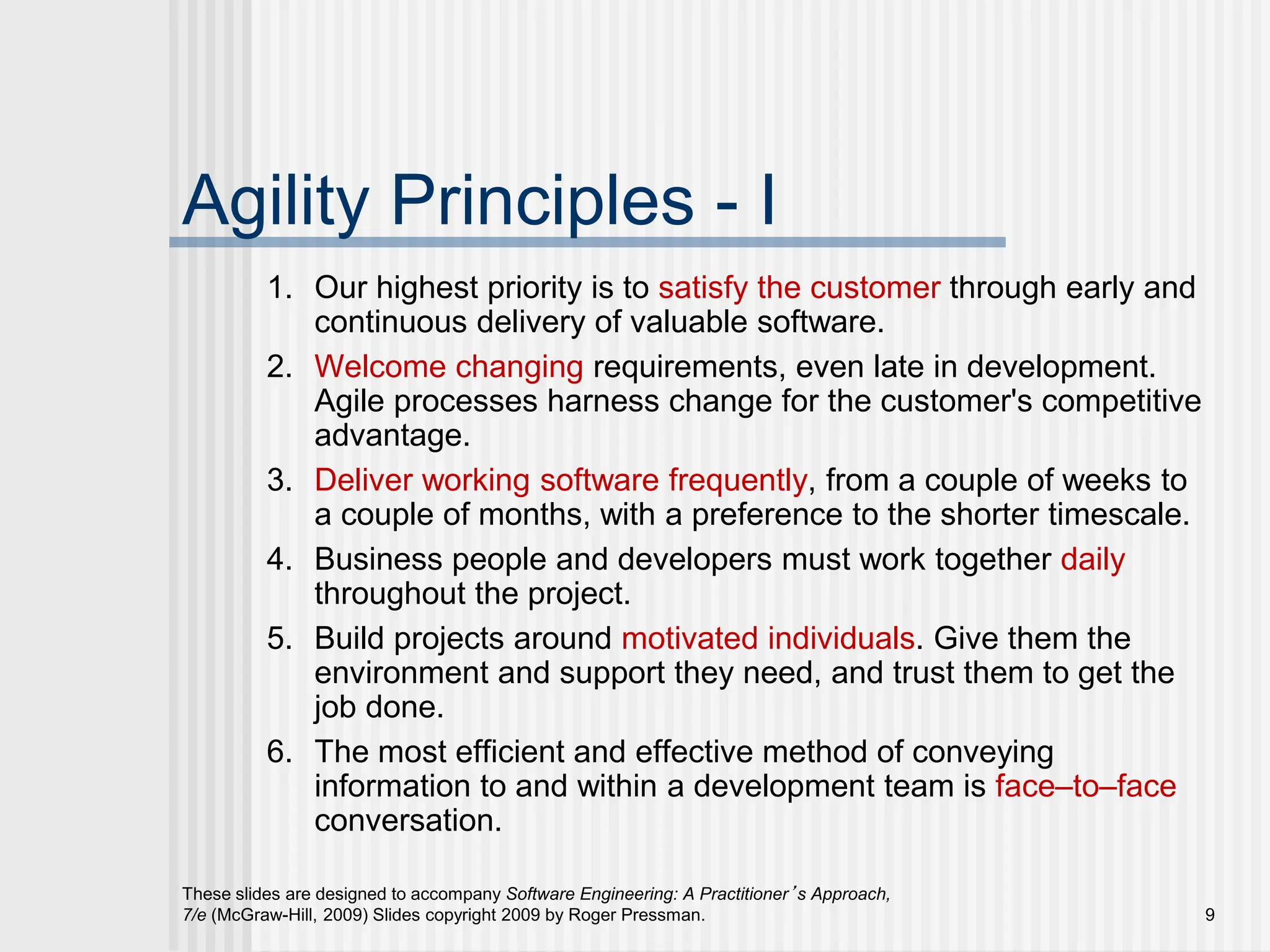 Agility Principles - I

1. Our highest priority is to satisfy the customer through early and continuous delivery of valuable software.
2. Welcome changing requirements, even late in development. Agile processes harness change for the customer's competitive advantage.
3. Deliver working software frequently, from a couple of weeks to a couple of months, with a preference to the shorter timescale.
4. Business people and developers must work together daily throughout the project.
5. Build projects around motivated individuals. Give them the environment and support they need, and trust them to get the job done.
6. The most efficient and effective method of conveying information to and within a development team is face–to–face conversation.

These slides are designed to accompany Software Engineering: A Practitioner's Approach, 7/e (McGraw-Hill, 2009) Slides copyright 2009 by Roger Pressman.

9